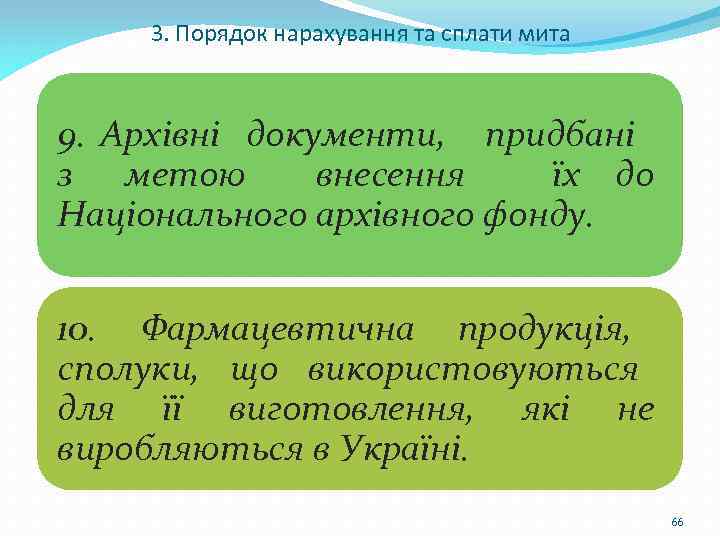 3. Порядок нарахування та сплати мита

9. Архівні документи, придбані з метою внесення їх до Національного архівного фонду.

10. Фармацевтична продукція, сполуки, що використовуються для її виготовлення, які не виробляються в Україні.

66